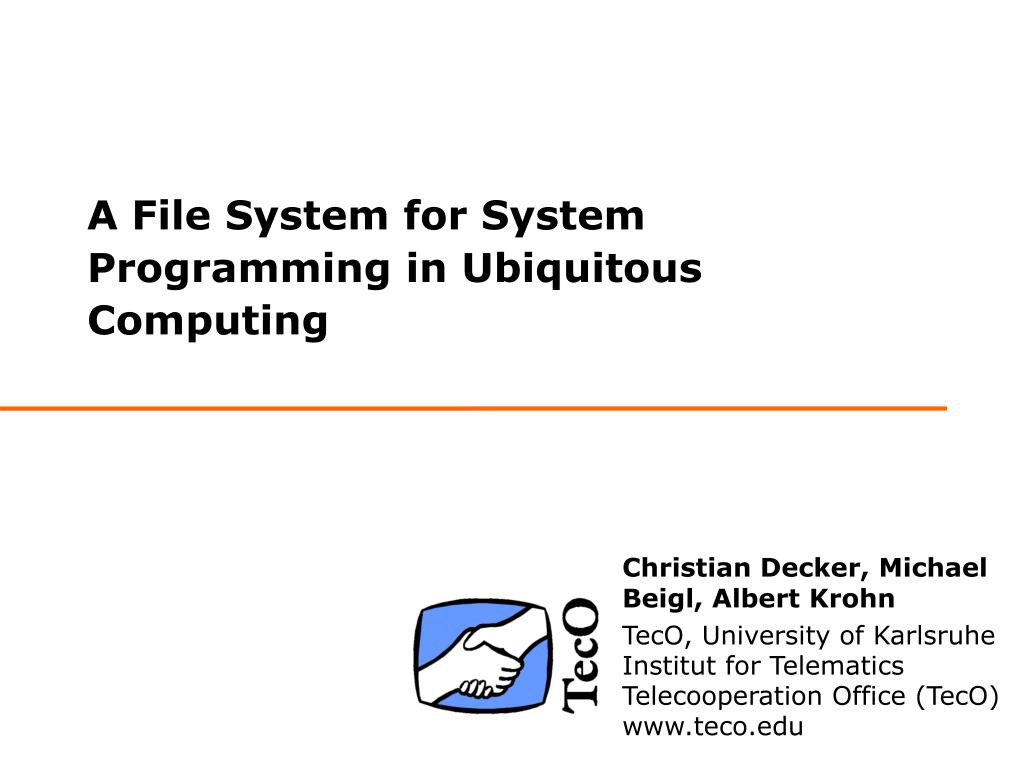 A File System for System Programming in Ubiquitous Computing

TecO

Christian Decker, Michael Beigl, Albert Krohn

TecO, University of Karlsruhe
Institut for Telematics
Telecooperation Office (TecO)
www.teco.edu